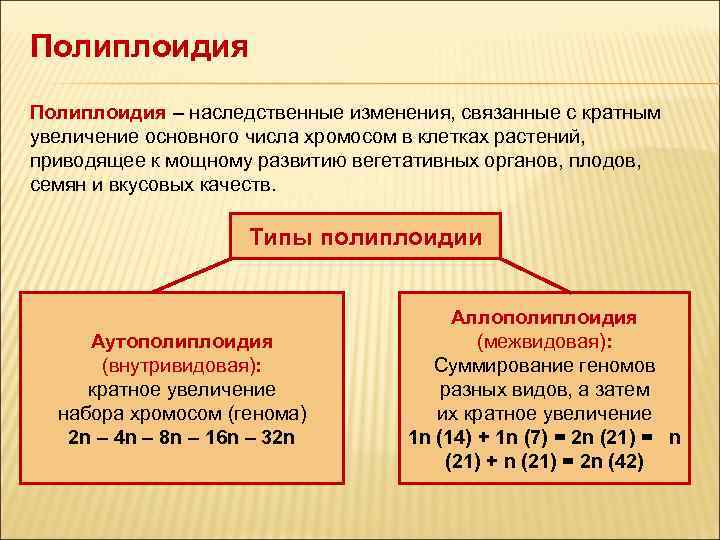 Полиплоидия

Полиплоидия – наследственные изменения, связанные с кратным увеличение основного числа хромосом в клетках растений, приводящее к мощному развитию вегетативных органов, плодов, семян и вкусовых качеств.

Типы полиплоидии

Аутополиплоидия (внутривидовая): кратное увеличение набора хромосом (генома)
2n – 4n – 8n – 16n – 32n

Аллополиплоидия (межвидовая): Суммирование геномов разных видов, а затем их кратное увеличение
1n (14) + 1n (7) = 2n (21) = n (21) + n (21) = 2n (42)